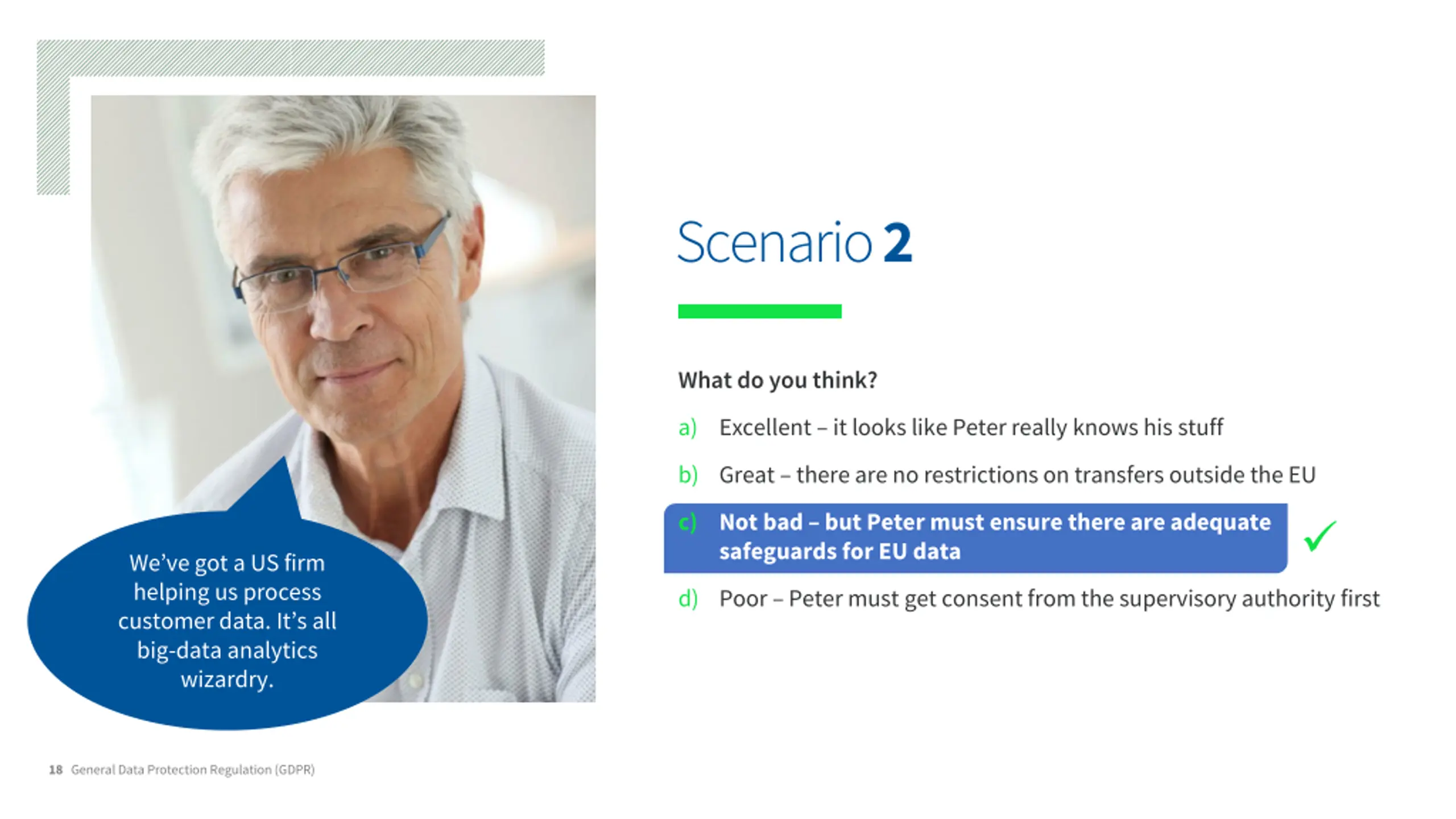 We've got a US firm helping us process customer data. It's all big-data analytics wizardry.

Scenario 2

What do you think?

a) Excellent – it looks like Peter really knows his stuff

b) Great – there are no restrictions on transfers outside the EU

c) Not bad – but Peter must ensure there are adequate safeguards for EU data ✓

d) Poor – Peter must get consent from the supervisory authority first

18 General Data Protection Regulation (GDPR)